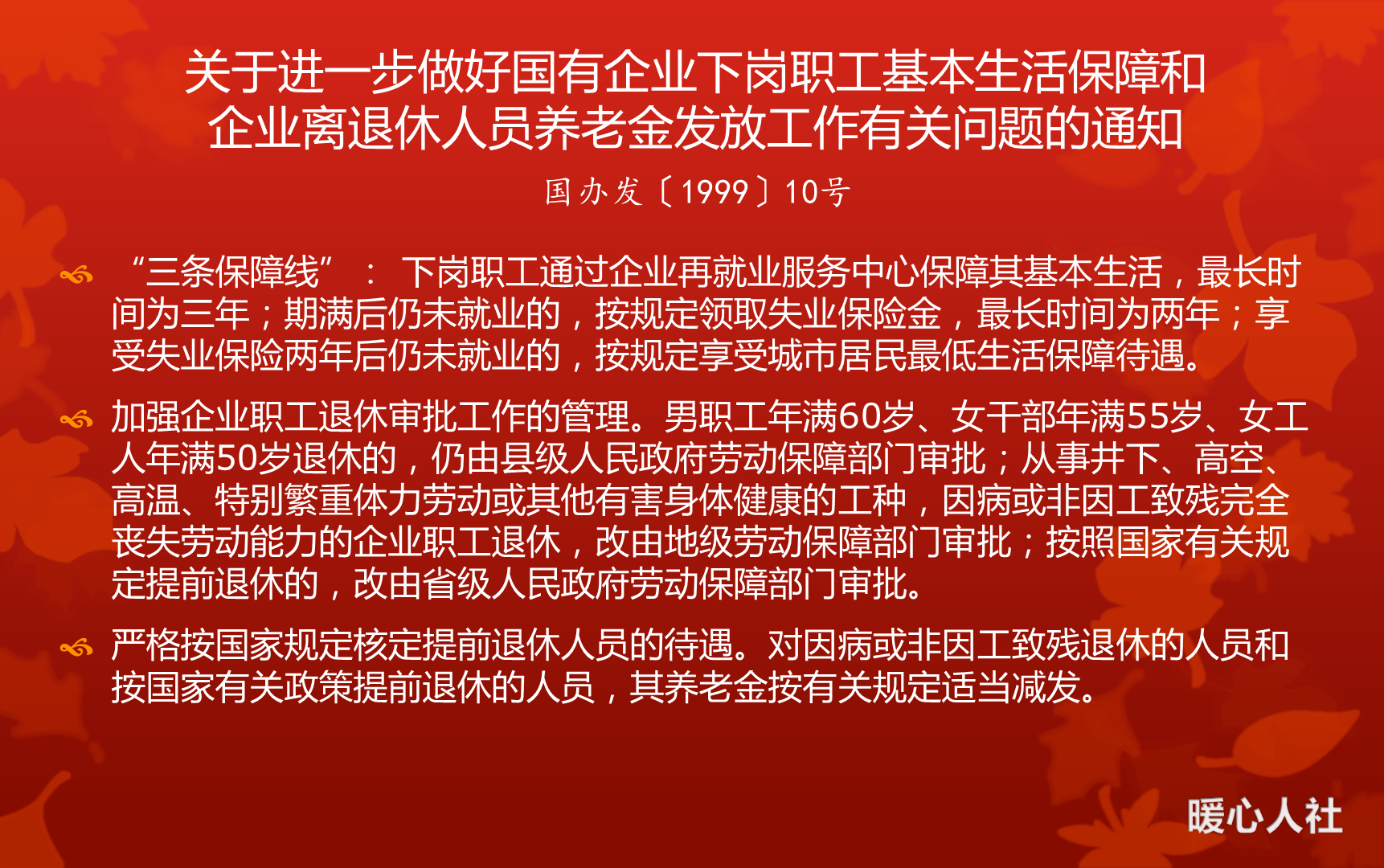 关于进一步做好国有企业下岗职工基本生活保障和企业离退休人员养老金发放工作有关问题的通知

国办发〔1999〕10号

“三条保障线”： 下岗职工通过企业再就业服务中心保障其基本生活，最长时间为三年；期满后仍未就业的，按规定领取失业保险金，最长时间为两年；享受失业保险两年后仍未就业的，按规定享受城市居民最低生活保障待遇。

加强企业职工退休审批工作的管理。男职工年满60岁、女干部年满55岁、女工人年满50岁退休的，仍由县级人民政府劳动保障部门审批；从事井下、高空、高温、特别繁重体力劳动或其他有害身体健康的工种，因病或非因工致残完全丧失劳动能力的企业职工退休，改由地级劳动保障部门审批；按照国家有关规定提前退休的，改由省级人民政府劳动保障部门审批。

严格按国家规定核定提前退休人员的待遇。对因病或非因工致残退休的人员和按国家有关政策提前退休的人员，其养老金按有关规定适当减发。

暖心人社